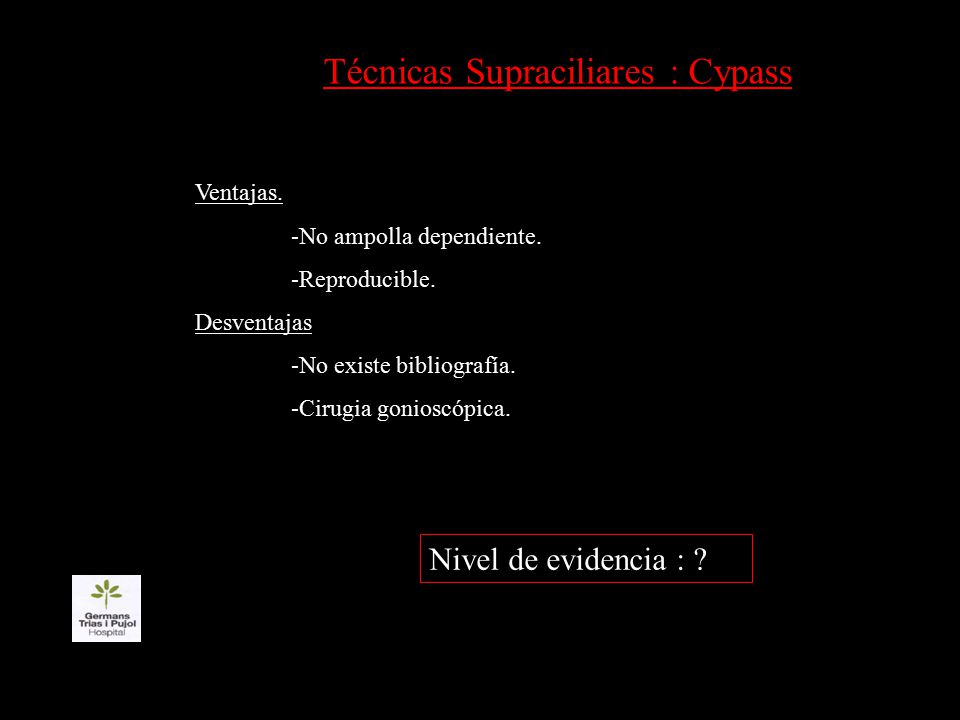 Técnicas Supraciliares : Cypass

Ventajas.

-No ampolla dependiente.

-Reproducible.

Desventajas

-No existe bibliografía.

-Cirugia gonioscópica.

Nivel de evidencia : ?

Germans Trias i Pujol Hospital